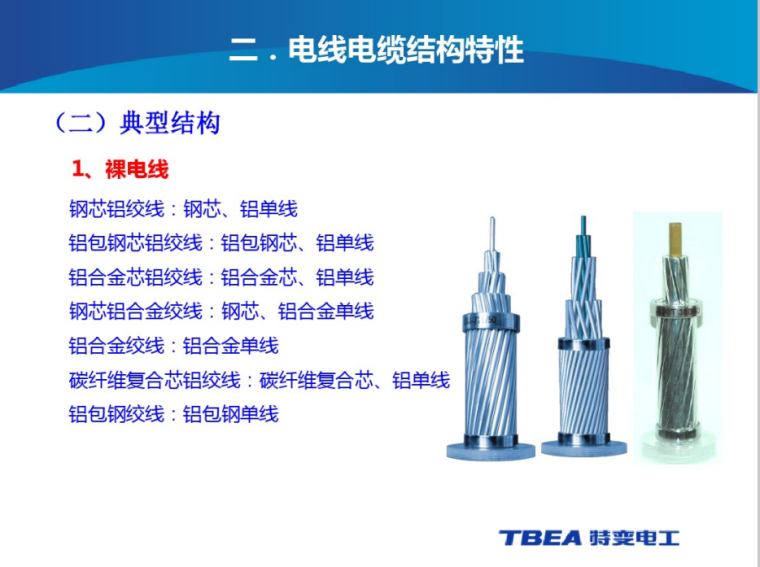 二．电线电缆结构特性

（二）典型结构

1、裸电线

钢芯铝绞线：钢芯、铝单线

铝包钢芯铝绞线：铝包钢芯、铝单线

铝合金芯铝绞线：铝合金芯、铝单线

钢芯铝合金绞线：钢芯、铝合金单线

铝合金绞线：铝合金单线

碳纤维复合芯铝绞线：碳纤维复合芯、铝单线

铝包钢绞线：铝包钢单线

TBEA 特变电工